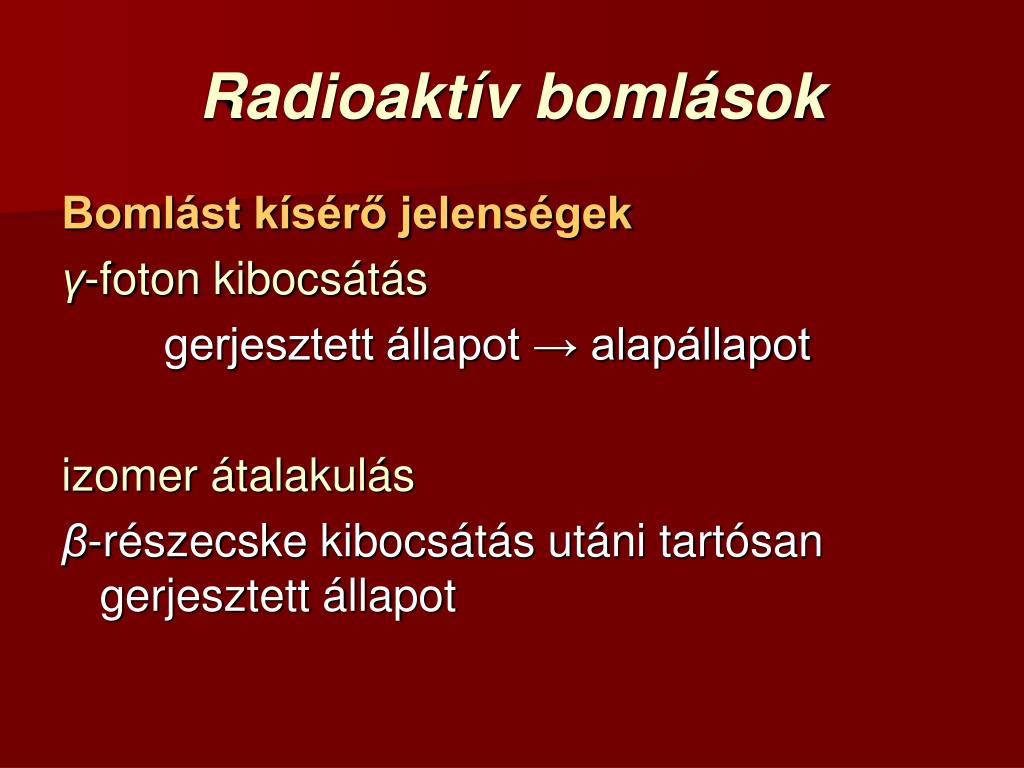 Radioaktív bomlások

Bomlást kísérő jelenségek

γ-foton kibocsátás

gerjesztett állapot → alapállapot

izomer átalakulás

β-részecske kibocsátás utáni tartósan gerjesztett állapot